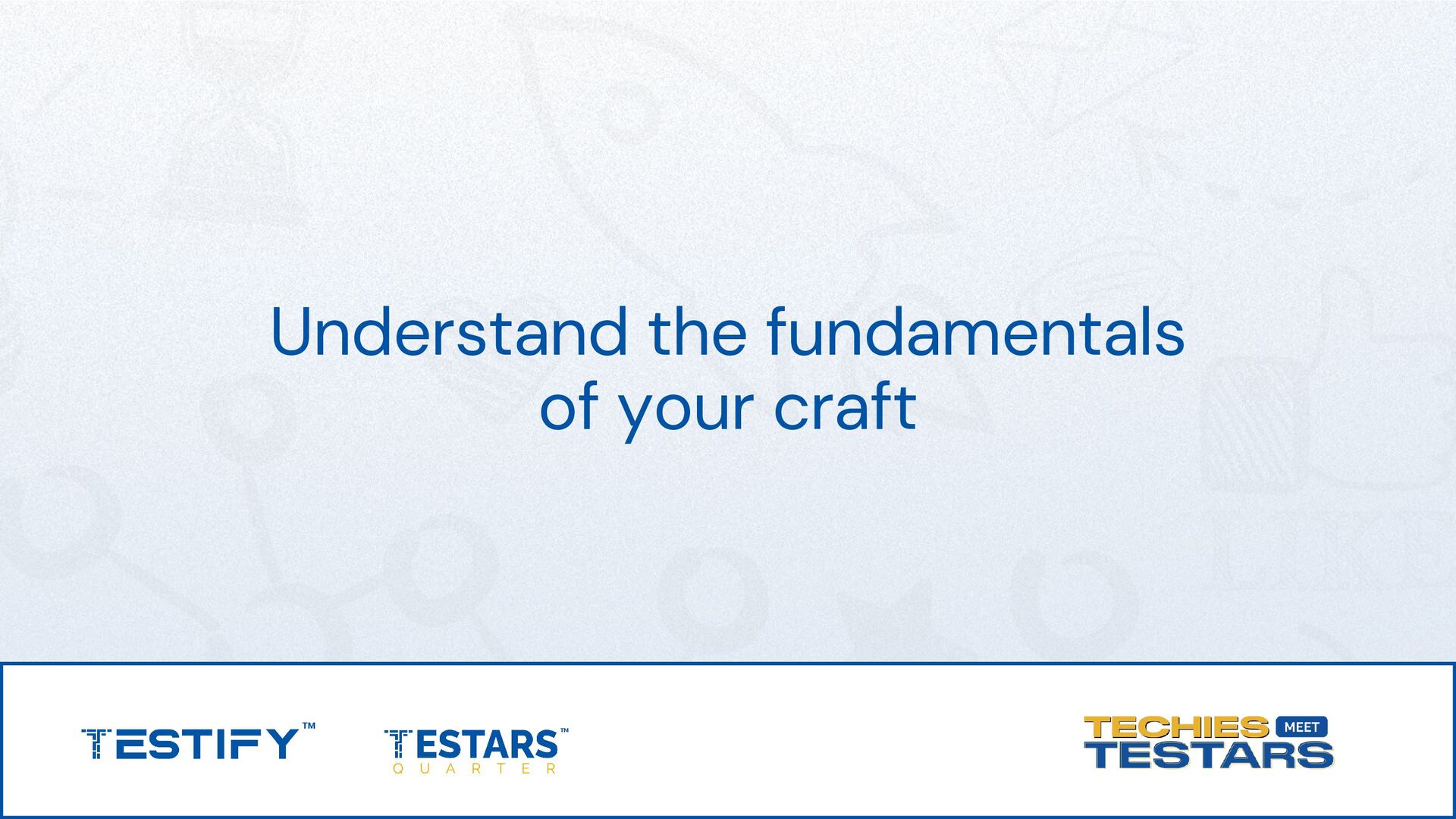 Understand the fundamentals of your craft

TESTIFY™

TESTARS™
QUARTER

TECHIES MEET TESTARS